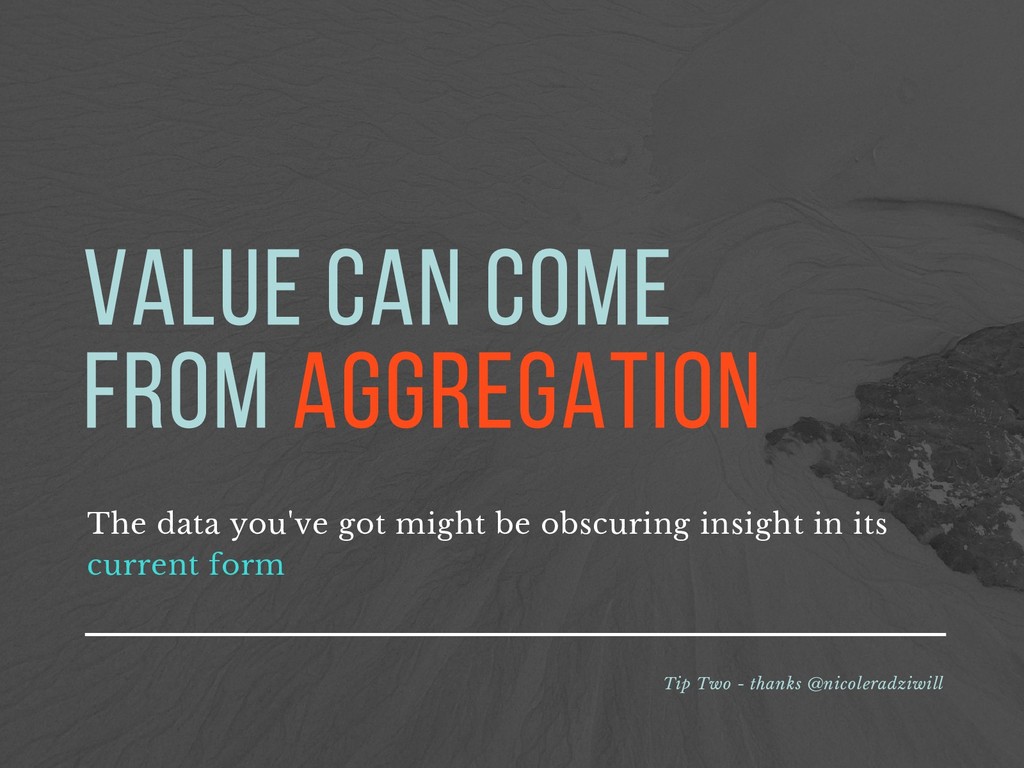 VALUE CAN COME FROM AGGREGATION

The data you've got might be obscuring insight in its current form

Tip Two - thanks @nicoleradziwill